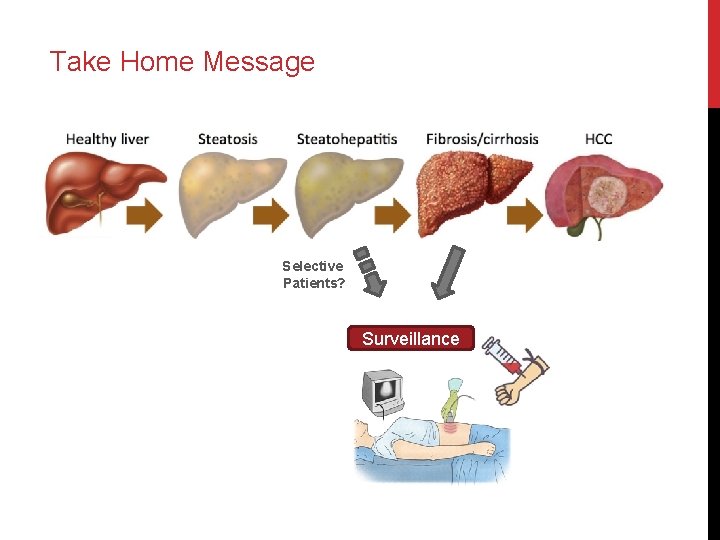 Take Home Message

Healthy liver

Steatosis

Steatohepatitis

Fibrosis/cirrhosis

HCC

Selective Patients?

Surveillance